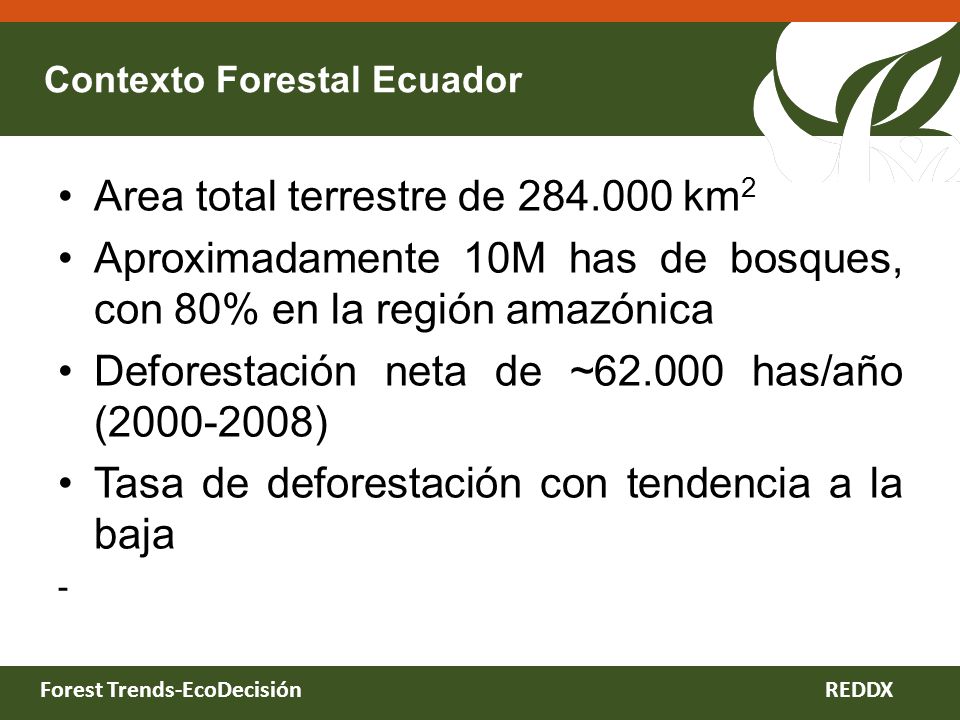 Contexto Forestal Ecuador

• Area total terrestre de 284.000 km$^2$
• Aproximadamente 10M has de bosques, con 80% en la región amazónica
• Deforestación neta de ~62.000 has/año (2000-2008)
• Tasa de deforestación con tendencia a la baja

-

Forest Trends-EcoDecisión

REDDX